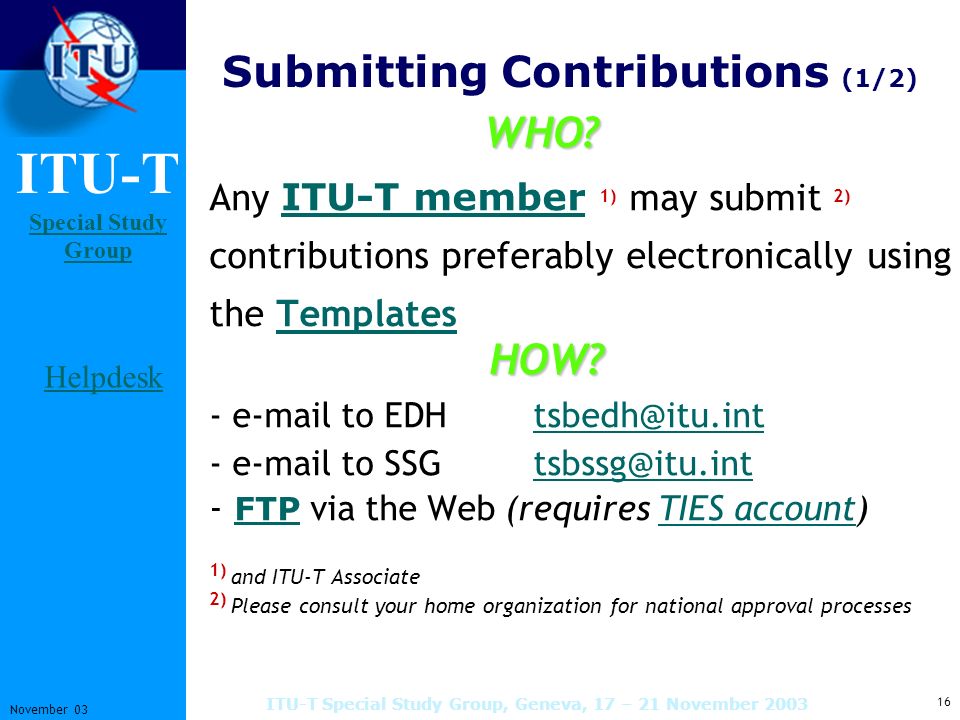 ITU

ITU-T

Special Study Group

Helpdesk

Submitting Contributions (1/2)

WHO?

Any ITU-T member $^{1)}$ may submit $^{2)}$ contributions preferably electronically using the Templates

HOW?

- e-mail to EDH tsbedh@itu.int
- e-mail to SSG tsbssg@itu.int
- FTP via the Web (requires TIES account)

$^{1)}$ and ITU-T Associate
$^{2)}$ Please consult your home organization for national approval processes

November 03

ITU-T Special Study Group, Geneva, 17 – 21 November 2003

16